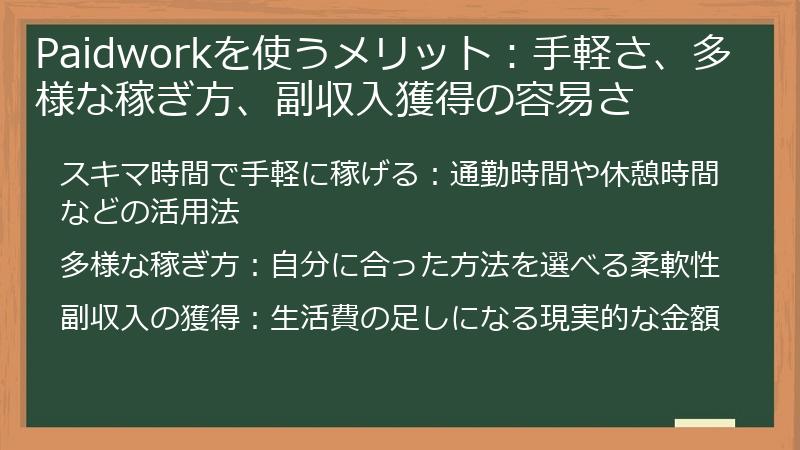 Paidworkを使うメリット：手軽さ、多様な稼ぎ方、副収入獲得の容易さ

スキマ時間で手軽に稼げる：通勤時間や休憩時間などの活用法

多様な稼ぎ方：自分に合った方法を選べる柔軟性

副収入の獲得：生活費の足しになる現実的な金額